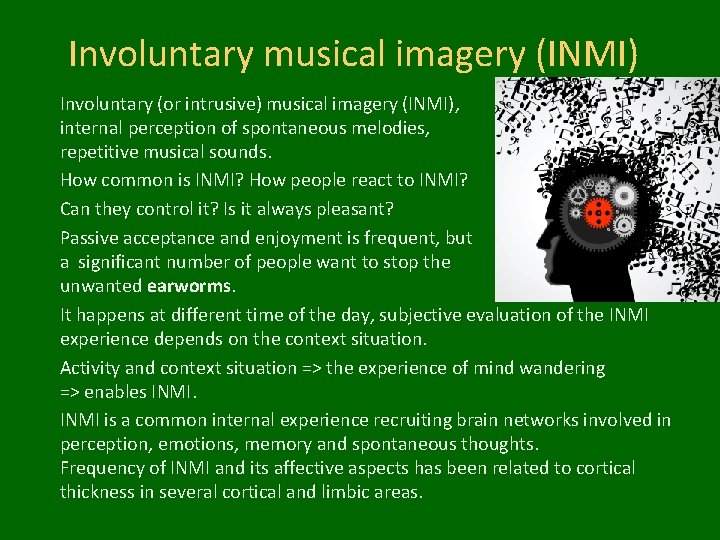 Involuntary musical imagery (INMI)

Involuntary (or intrusive) musical imagery (INMI), internal perception of spontaneous melodies, repetitive musical sounds.

How common is INMI? How people react to INMI?

Can they control it? Is it always pleasant?

Passive acceptance and enjoyment is frequent, but a significant number of people want to stop the unwanted earworms.

It happens at different time of the day, subjective evaluation of the INMI experience depends on the context situation.

Activity and context situation => the experience of mind wandering => enables INMI.

INMI is a common internal experience recruiting brain networks involved in perception, emotions, memory and spontaneous thoughts.
Frequency of INMI and its affective aspects has been related to cortical thickness in several cortical and limbic areas.